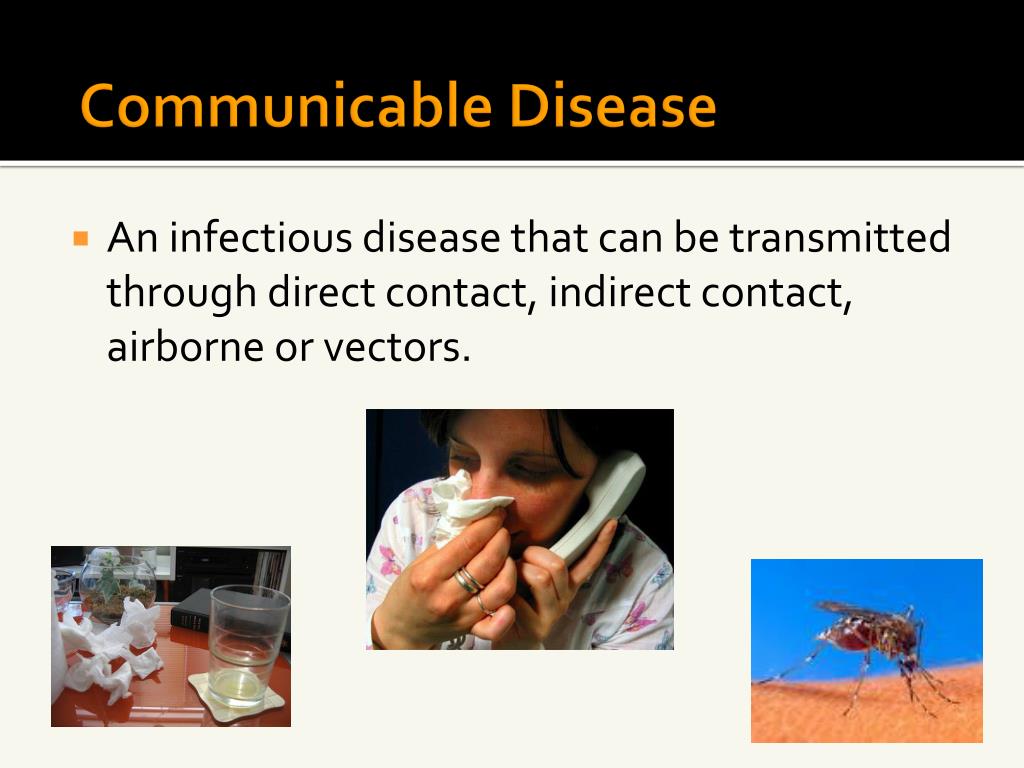 Communicable Disease

An infectious disease that can be transmitted through direct contact, indirect contact, airborne or vectors.